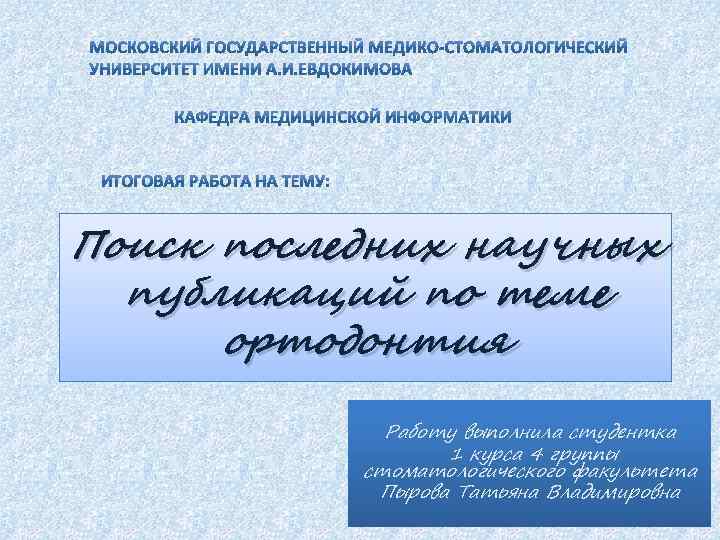 МОСКОВСКИЙ ГОСУДАРСТВЕННЫЙ МЕДИКО-СТОМАТОЛОГИЧЕСКИЙ УНИВЕРСИТЕТ ИМЕНИ А.И.ЕВДОКИМОВА

КАФЕДРА МЕДИЦИНСКОЙ ИНФОРМАТИКИ

ИТОГОВАЯ РАБОТА НА ТЕМУ:

Поиск последних научных публикаций по теме ортодонтия

Работу выполнила студентка 1 курса 4 группы стоматологического факультета Пырова Татьяна Владимировна